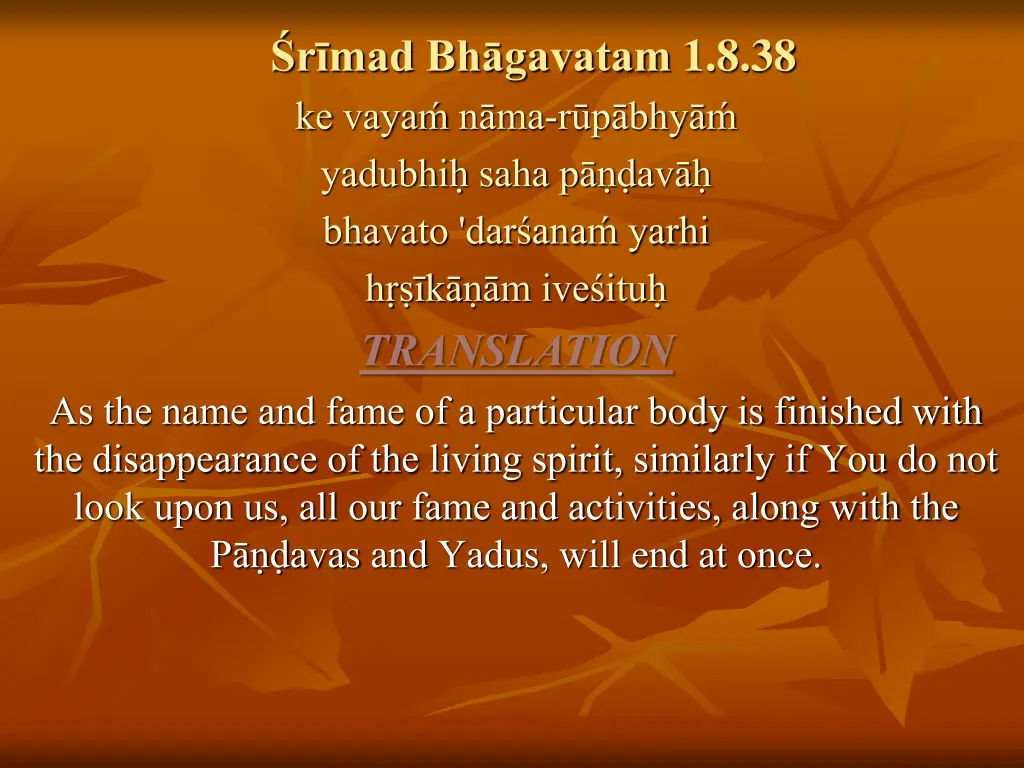 Śrīmad Bhāgavatam 1.8.38

ke vayaḿ nāma-rūpābhyāḿ
yadubhiḥ saha pāṇḍavāḥ
bhavato 'darśanaḿ yarhi
hṛṣīkāṇām iveśituḥ

TRANSLATION

As the name and fame of a particular body is finished with the disappearance of the living spirit, similarly if You do not look upon us, all our fame and activities, along with the Pāṇḍavas and Yadus, will end at once.